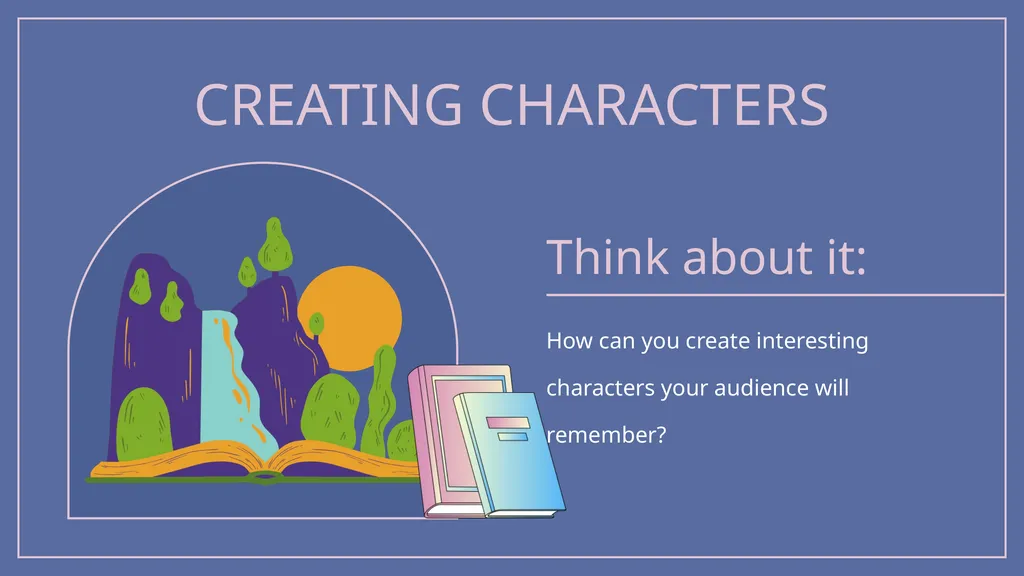 CREATING CHARACTERS

Think about it:

How can you create interesting characters your audience will remember?